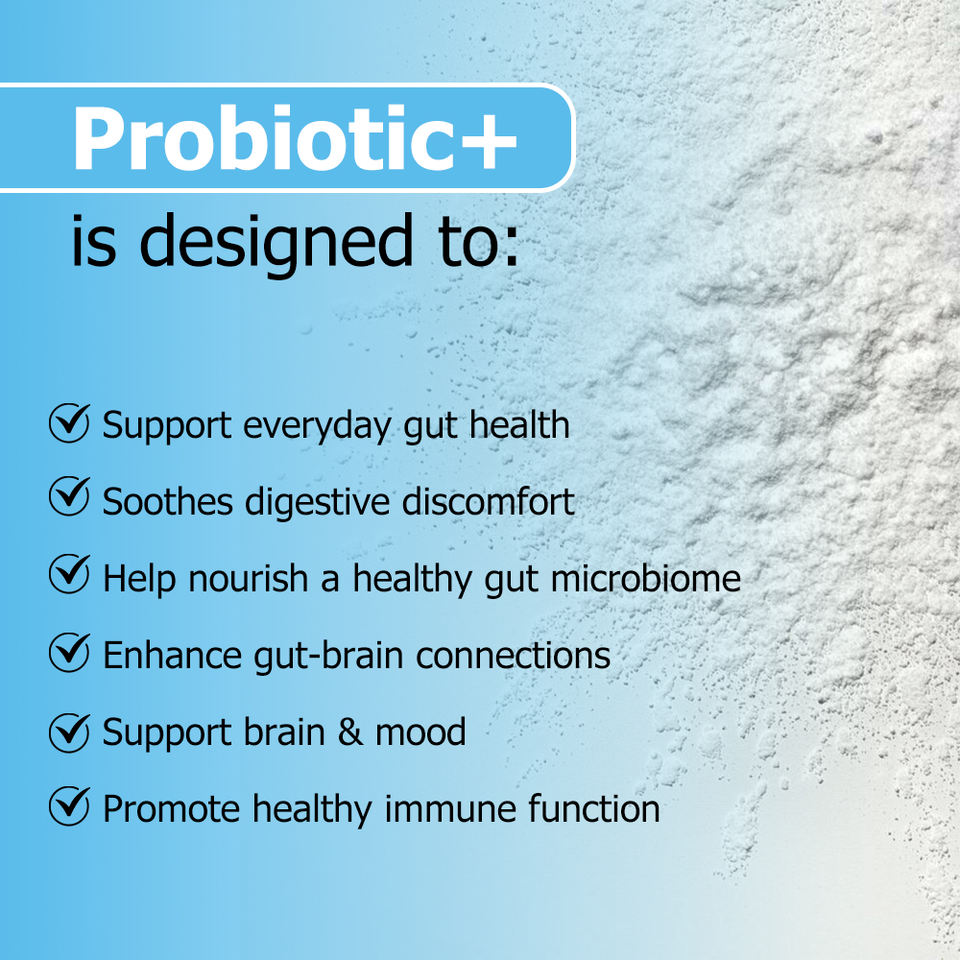 Probiotic+
is designed to:

Support everyday gut health
Soothes digestive discomfort
Help nourish a healthy gut microbiome
Enhance gut-brain connections
Support brain & mood
Promote healthy immune function